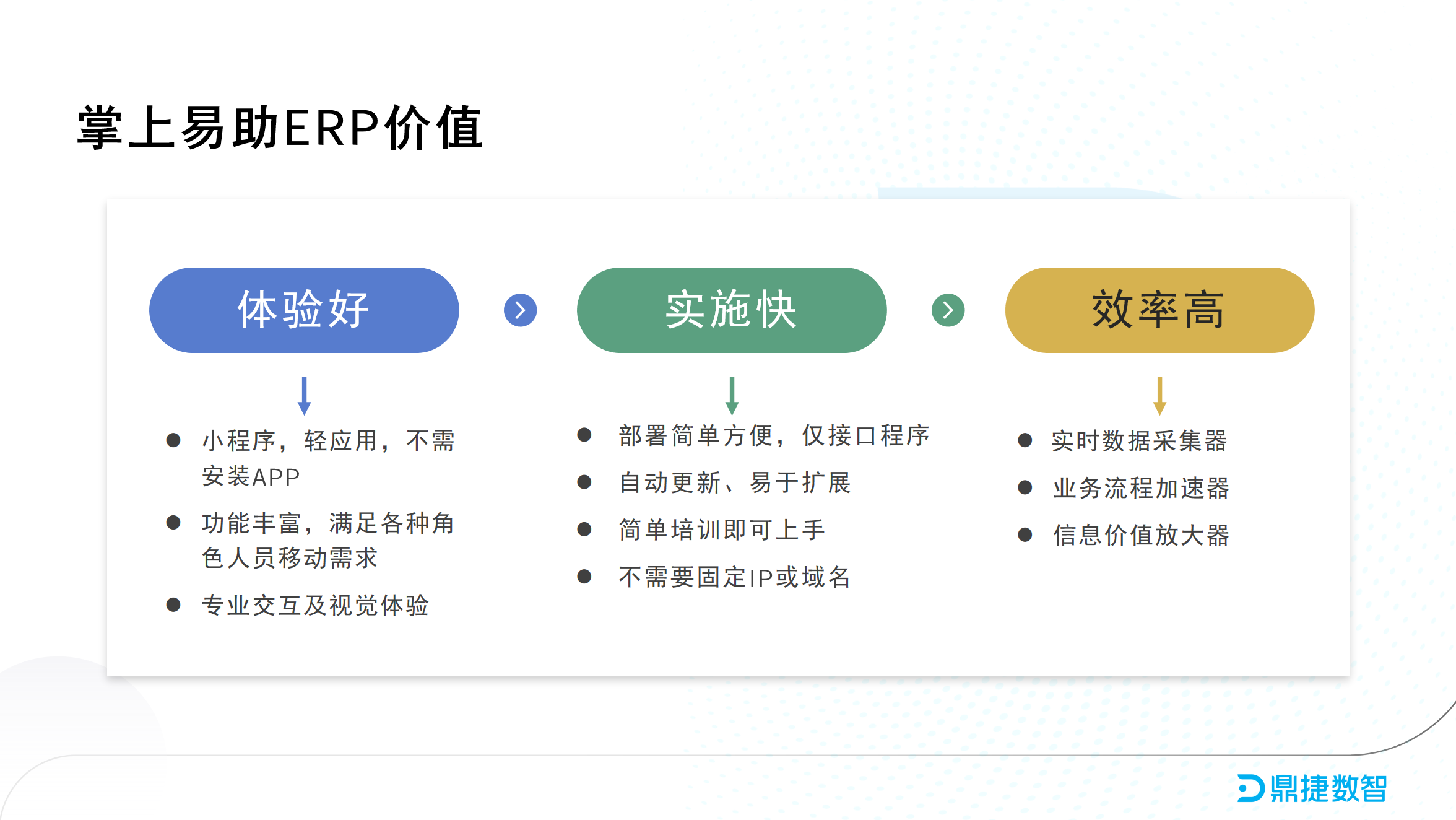 掌上易助ERP价值

体验好

- 小程序，轻应用，不需安装APP
- 功能丰富，满足各种角色人员移动需求
- 专业交互及视觉体验

实施快

- 部署简单方便，仅接口程序
- 自动更新、易于扩展
- 简单培训即可上手
- 不需要固定IP或域名

效率高

- 实时数据采集器
- 业务流程加速器
- 信息价值放大器

鼎捷数智